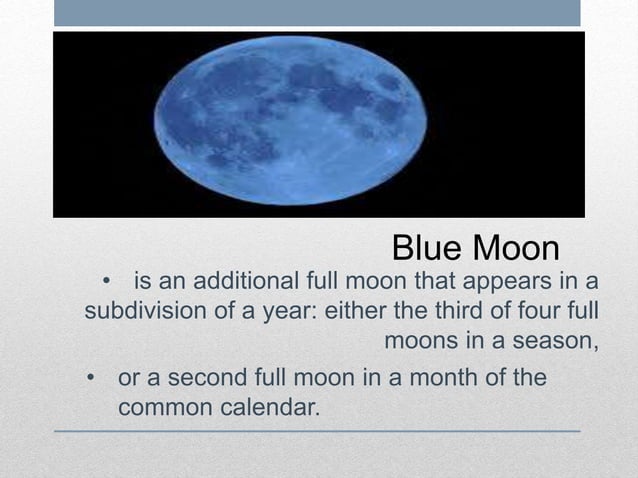 Blue Moon

• is an additional full moon that appears in a subdivision of a year: either the third of four full moons in a season,

• or a second full moon in a month of the common calendar.